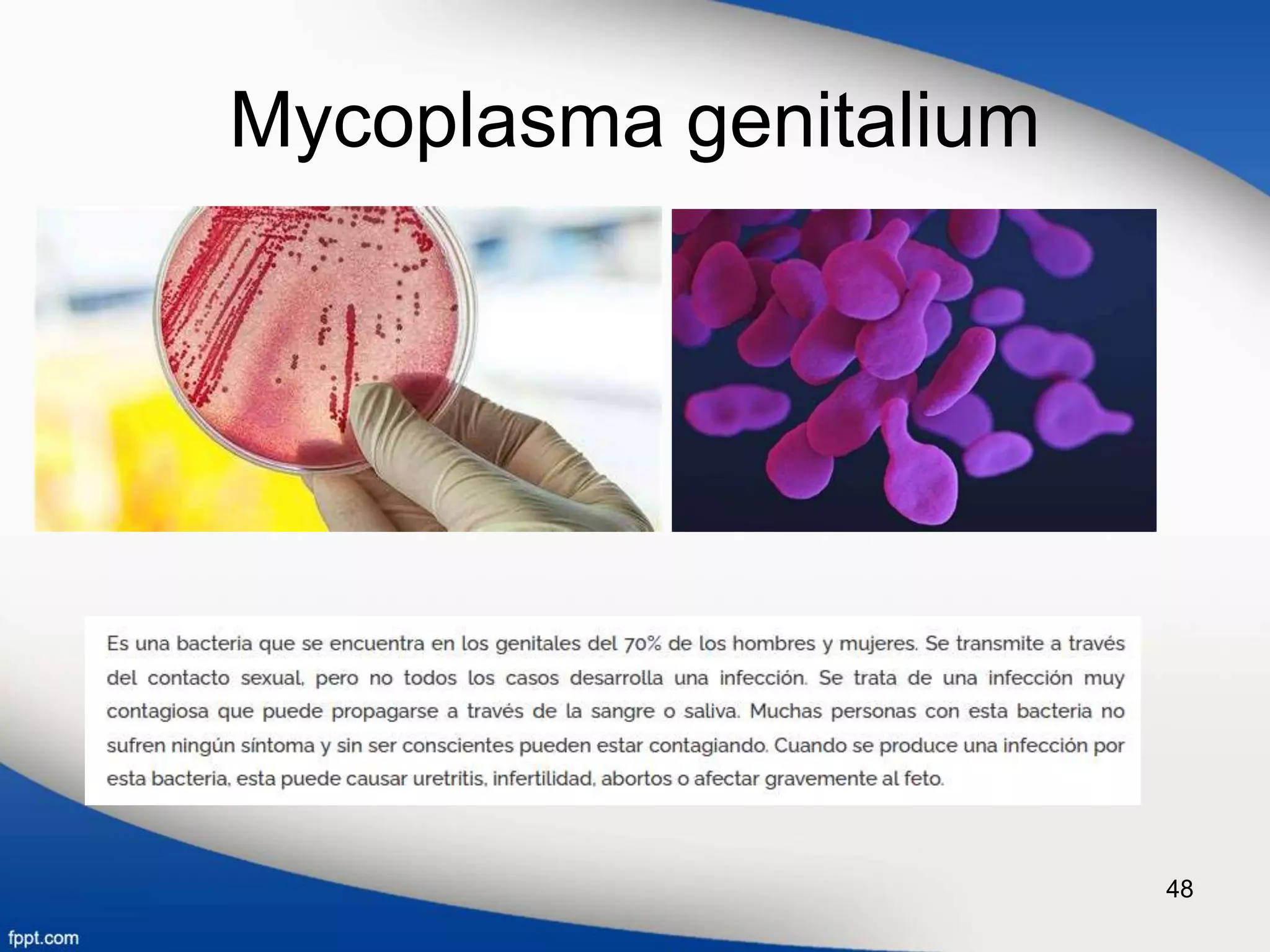 Mycoplasma genitalium

Es una bacteria que se encuentra en los genitales del 70% de los hombres y mujeres. Se transmite a través del contacto sexual, pero no todos los casos desarrolla una infección. Se trata de una infección muy contagiosa que puede propagarse a través de la sangre o saliva. Muchas personas con esta bacteria no sufren ningún síntoma y sin ser conscientes pueden estar contagiando. Cuando se produce una infección por esta bacteria, esta puede causar uretritis, infertilidad, abortos o afectar gravemente al feto.

48

fppt.com